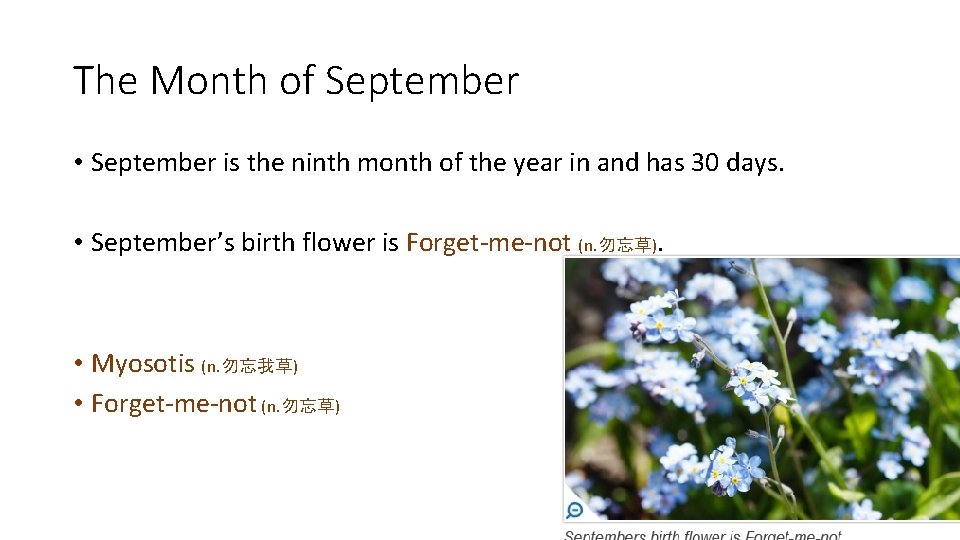 The Month of September

• September is the ninth month of the year in and has 30 days.

• September's birth flower is Forget-me-not (n.勿忘草).

• Myosotis (n.勿忘我草)
• Forget-me-not (n.勿忘草)

Septembers birth flower is Forget-me-not